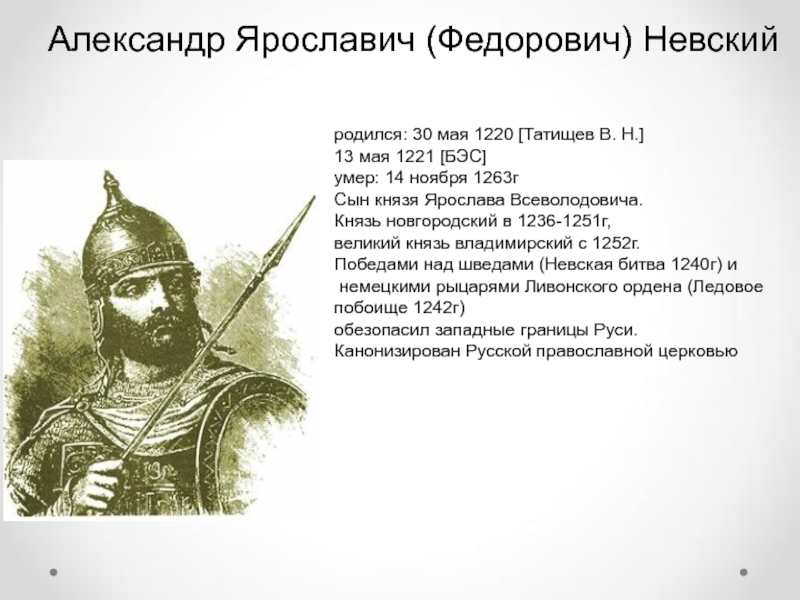 Александр Ярославич (Федорович) Невский

родился: 30 мая 1220 [Татищев В. Н.]
13 мая 1221 [БЭС]
умер: 14 ноября 1263г
Сын князя Ярослава Всеволодовича.
Князь новгородский в 1236-1251г,
великий князь владимирский с 1252г.
Победами над шведами (Невская битва 1240г) и немецкими рыцарями Ливонского ордена (Ледовое побоище 1242г)
обезопасил западные границы Руси.
Канонизирован Русской православной церковью